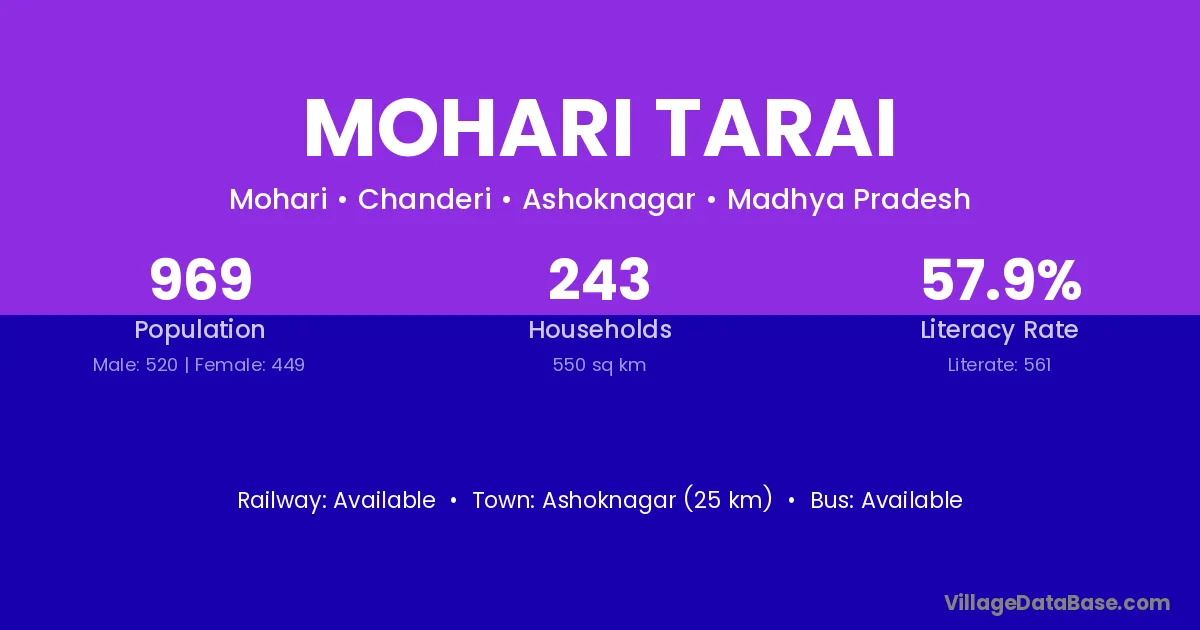 MOHARI TARAI

Mohari • Chanderi • Ashoknagar • Madhya Pradesh

969
Population
Male: 520 | Female: 449

243
Households
550 sq km

57.9%
Literacy Rate
Literate: 561

Railway: Available • Town: Ashoknagar (25 km) • Bus: Available

VillageDataBase.com